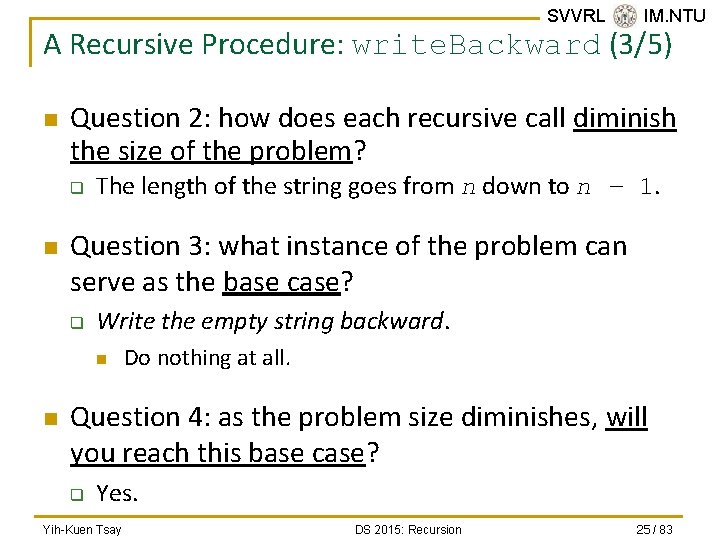 SVVRL IM.NTU

A Recursive Procedure: writeBackward (3/5)

Question 2: how does each recursive call diminish the size of the problem?

The length of the string goes from $n$ down to $n - 1$.

Question 3: what instance of the problem can serve as the base case?

Write the empty string backward.

Do nothing at all.

Question 4: as the problem size diminishes, will you reach this base case?

Yes.

Yih-Kuen Tsay DS 2015: Recursion 25 / 83